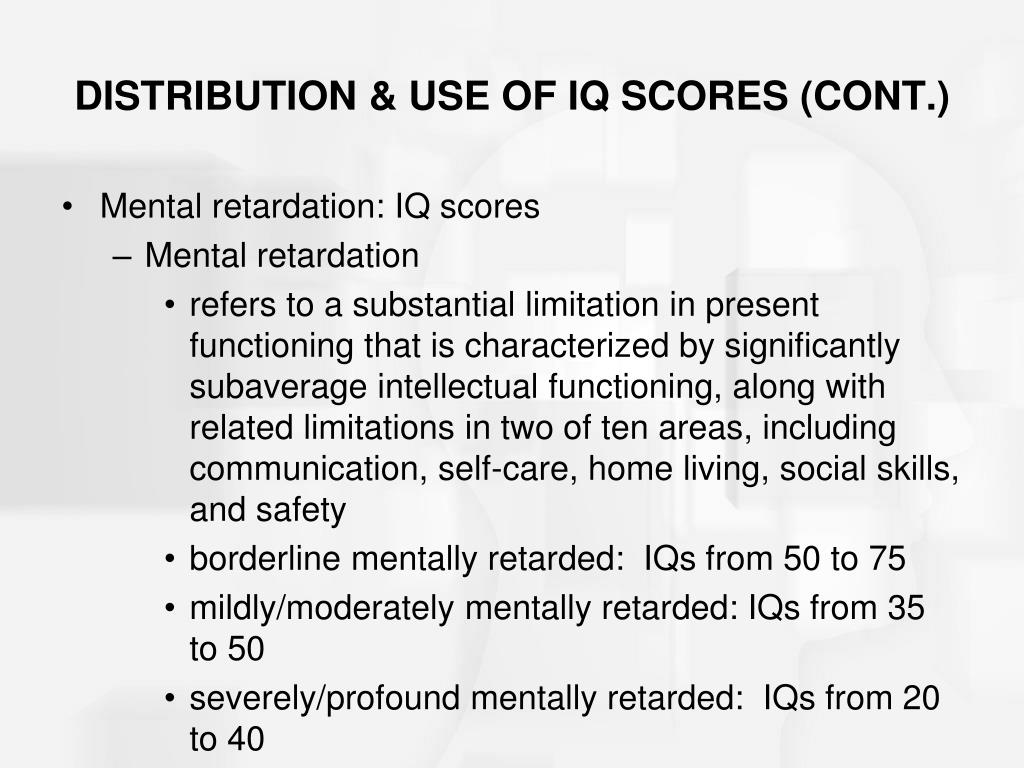 DISTRIBUTION & USE OF IQ SCORES (CONT.)

• Mental retardation: IQ scores
– Mental retardation
• refers to a substantial limitation in present functioning that is characterized by significantly subaverage intellectual functioning, along with related limitations in two of ten areas, including communication, self-care, home living, social skills, and safety
• borderline mentally retarded: IQs from 50 to 75
• mildly/moderately mentally retarded: IQs from 35 to 50
• severely/profound mentally retarded: IQs from 20 to 40